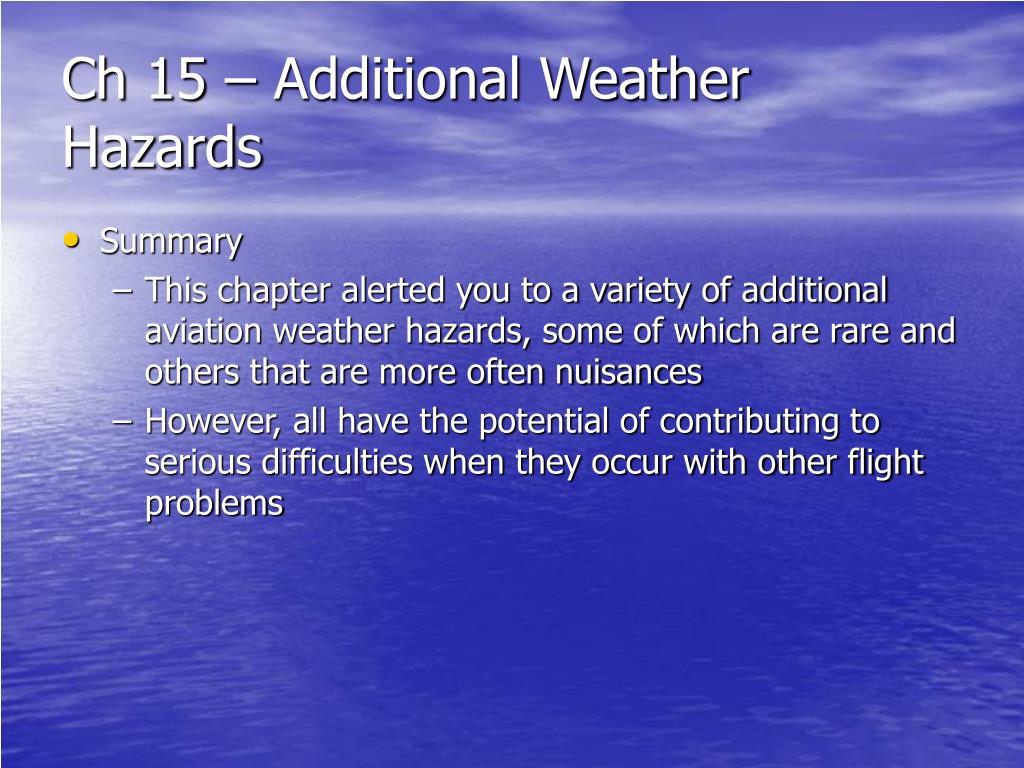 Ch 15 – Additional Weather Hazards

• Summary
– This chapter alerted you to a variety of additional aviation weather hazards, some of which are rare and others that are more often nuisances
– However, all have the potential of contributing to serious difficulties when they occur with other flight problems